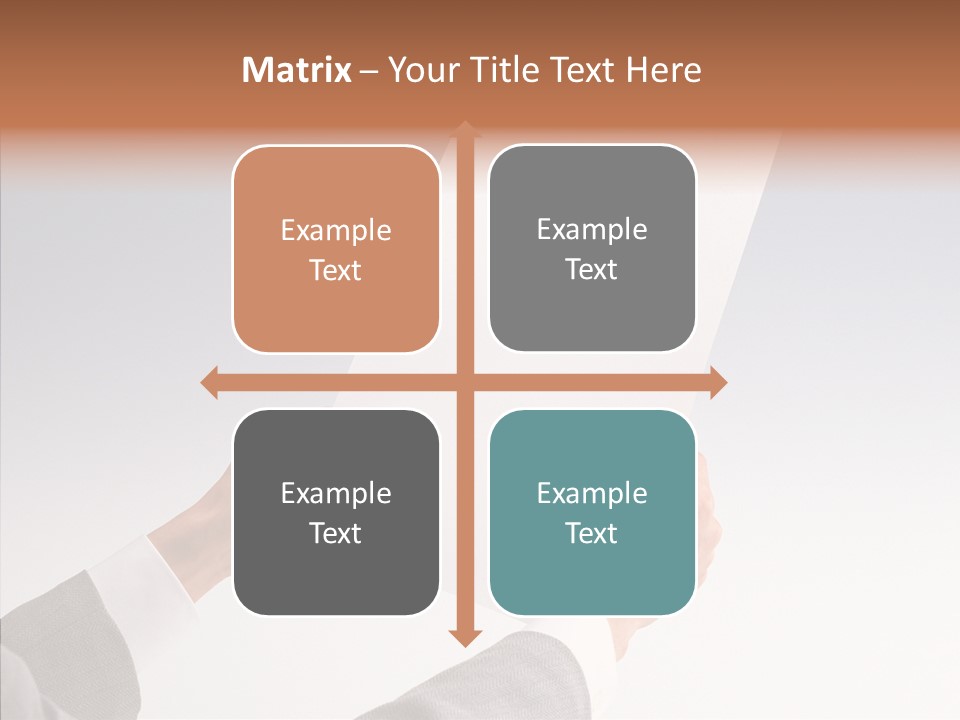 Matrix – Your Title Text Here

Example Text

Example Text

Example Text

Example Text